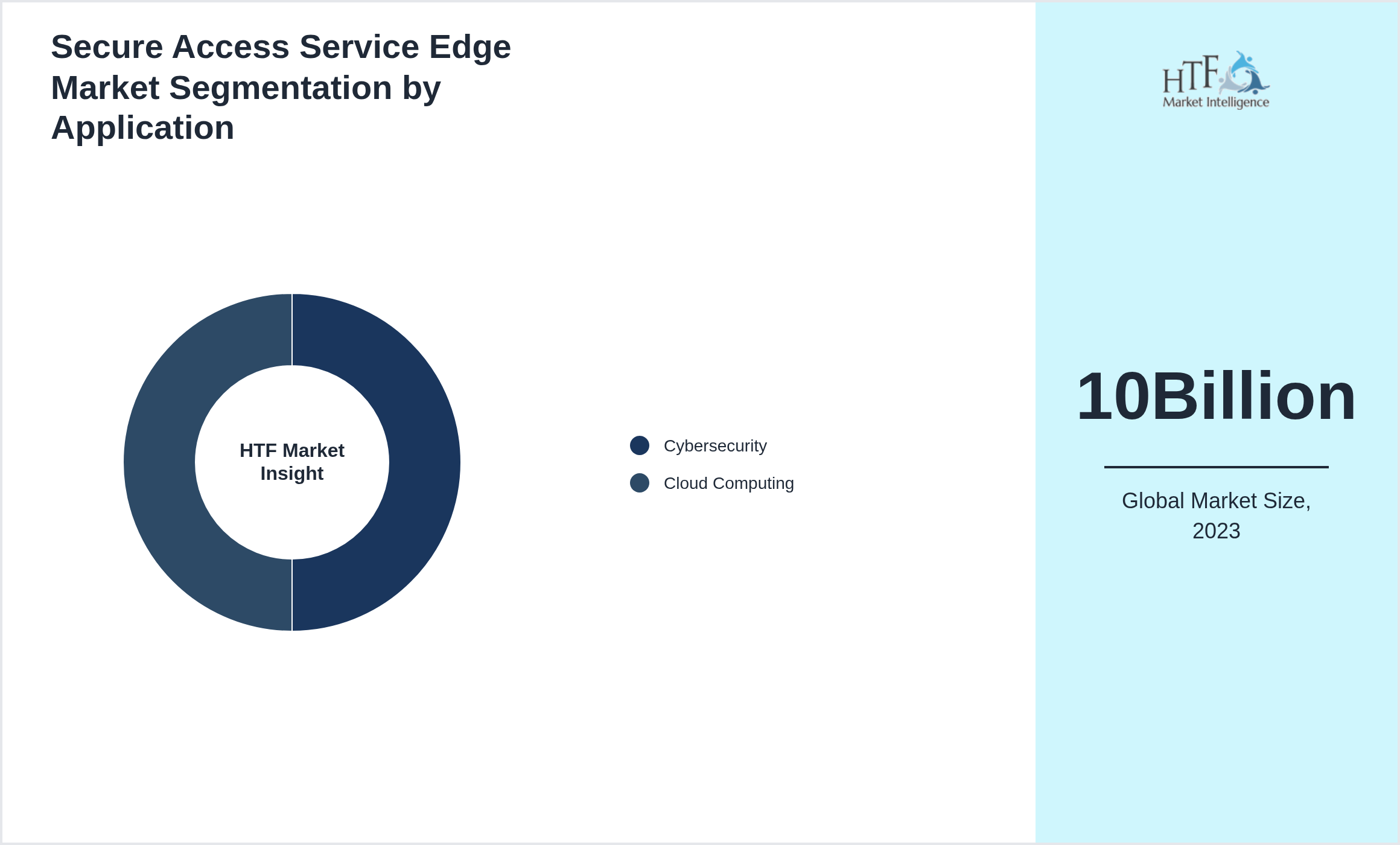 Secure Access Service Edge Market Segmentation by Application

HTF Market Insight

Cybersecurity

Cloud Computing

HTF Market Intelligence

10Billion

Global Market Size, 2023